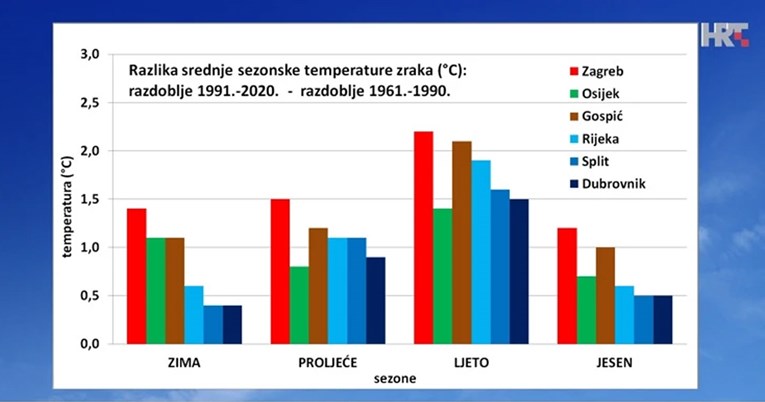 HRT

Razlika srednje sezonske temperature zraka (°C):
razdoblje 1991.-2020. - razdoblje 1961.-1990.

Zagreb
Osijek
Gospić
Rijeka
Split
Dubrovnik

temperatura (°C)

3,0
2,5
2,0
1,5
1,0
0,5
0,0

ZIMA
PROLJEĆE
LJETO
JESEN

sezone